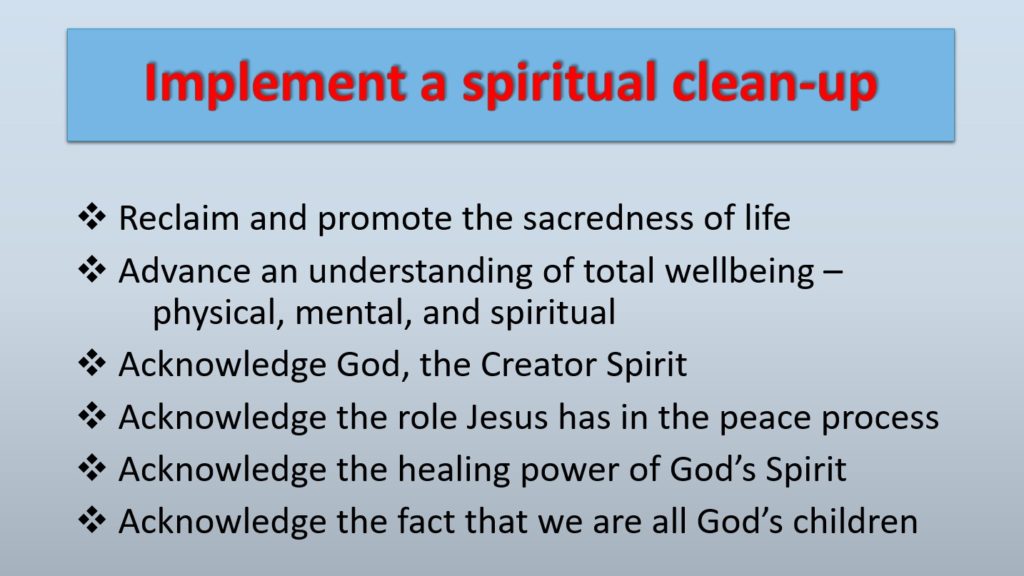 Implement a spiritual clean-up

❖ Reclaim and promote the sacredness of life
❖ Advance an understanding of total wellbeing – physical, mental, and spiritual
❖ Acknowledge God, the Creator Spirit
❖ Acknowledge the role Jesus has in the peace process
❖ Acknowledge the healing power of God’s Spirit
❖ Acknowledge the fact that we are all God’s children